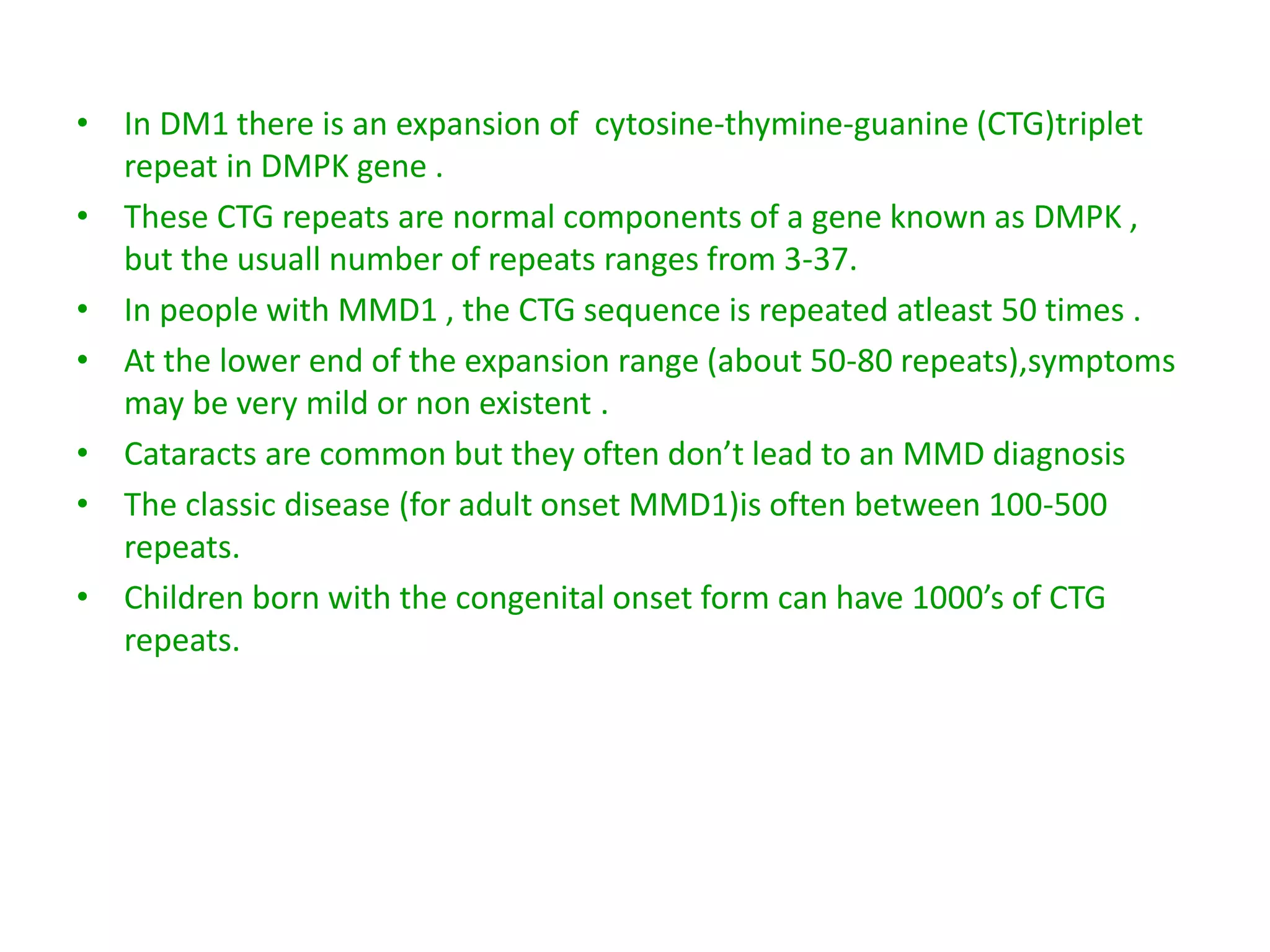 • In DM1 there is an expansion of cytosine-thymine-guanine (CTG)triplet repeat in DMPK gene .

• These CTG repeats are normal components of a gene known as DMPK , but the usuall number of repeats ranges from 3-37.

• In people with MMD1 , the CTG sequence is repeated atleast 50 times .

• At the lower end of the expansion range (about 50-80 repeats),symptoms may be very mild or non existent .

• Cataracts are common but they often don't lead to an MMD diagnosis

• The classic disease (for adult onset MMD1)is often between 100-500 repeats.

• Children born with the congenital onset form can have 1000's of CTG repeats.